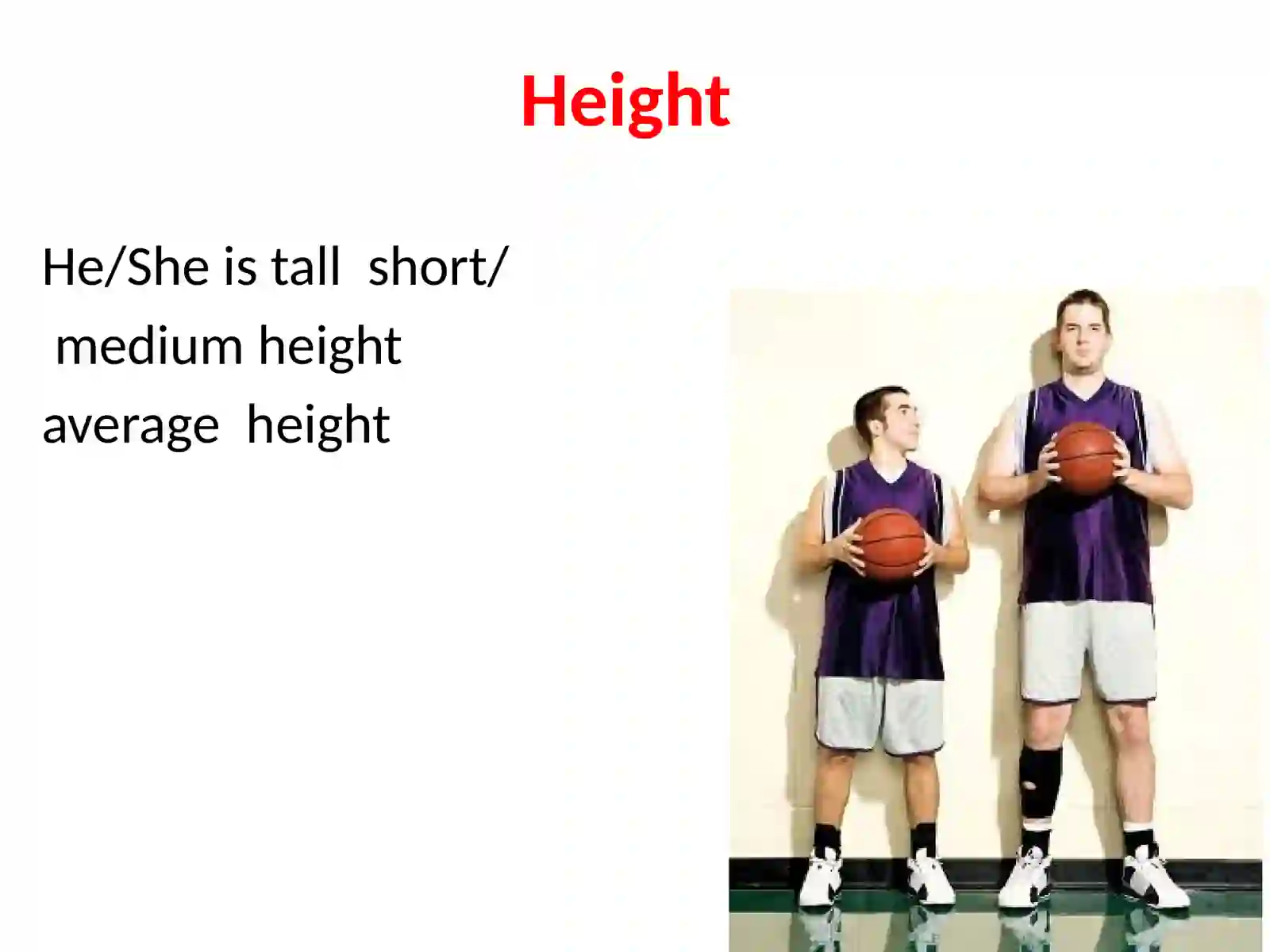 Height

He/She is tall short/
medium height
average height